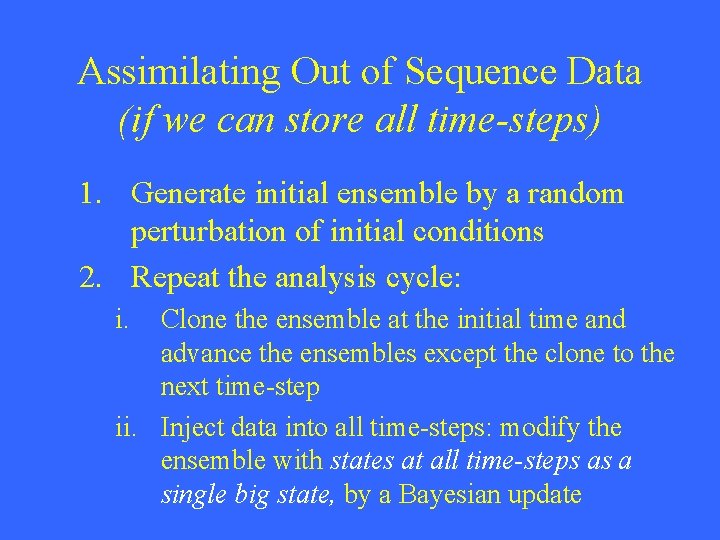 Assimilating Out of Sequence Data
(if we can store all time-steps)

1. Generate initial ensemble by a random perturbation of initial conditions
2. Repeat the analysis cycle:
i. Clone the ensemble at the initial time and advance the ensembles except the clone to the next time-step
ii. Inject data into all time-steps: modify the ensemble with states at all time-steps as a single big state, by a Bayesian update